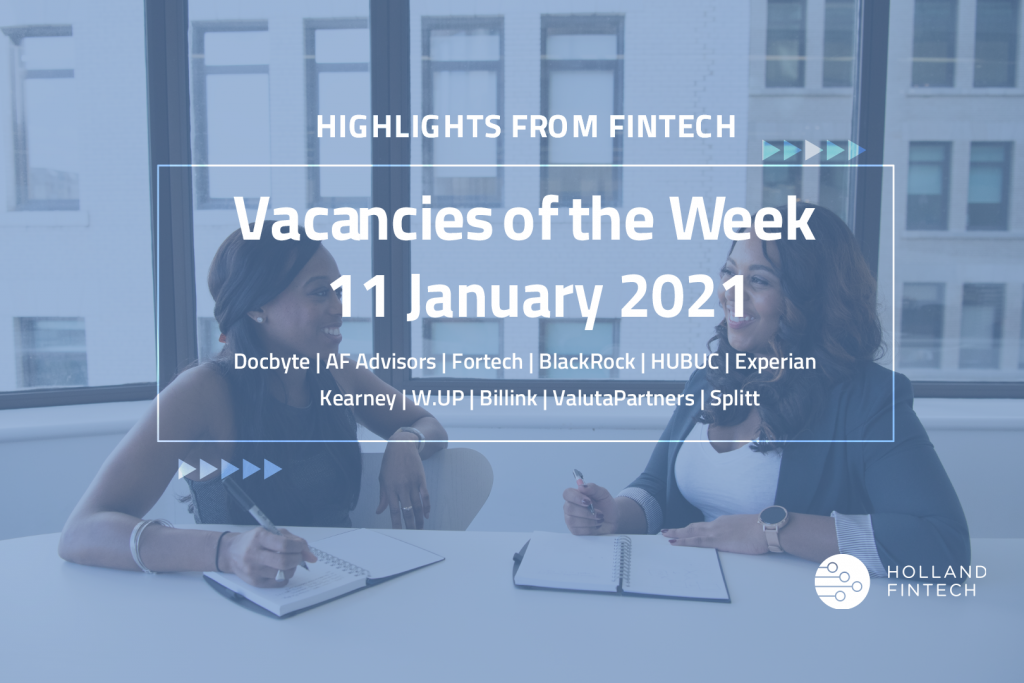 HIGHLIGHTS FROM FINTECH

Vacancies of the Week
11 January 2021

Docbyte | AF Advisors | Fortech | BlackRock | HUBUC | Experian
Kearney | W.UP | Billink | ValutaPartners | Splitt

HOLLAND
FINTECH